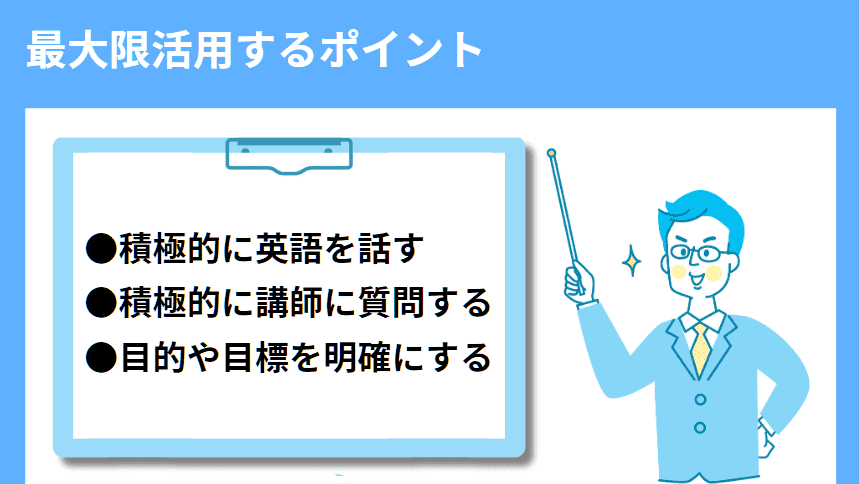 最大限活用するポイント

●積極的に英語を話す
●積極的に講師に質問する
●目的や目標を明確にする